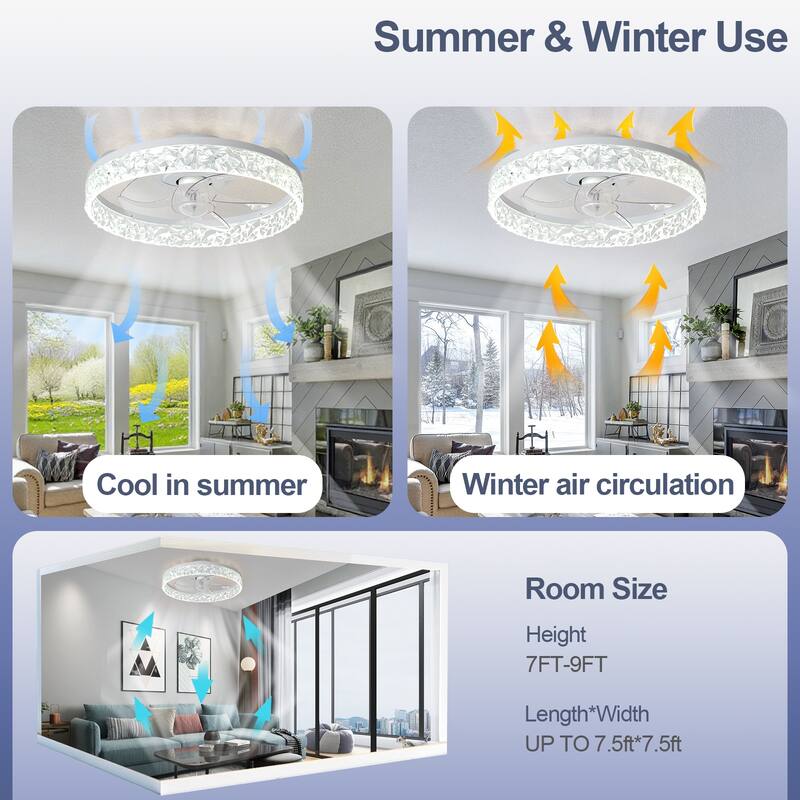 Summer & Winter Use

Cool in summer

Winter air circulation

Room Size

Height
7FT-9FT

Length*Width
UP TO 7.5ft*7.5ft